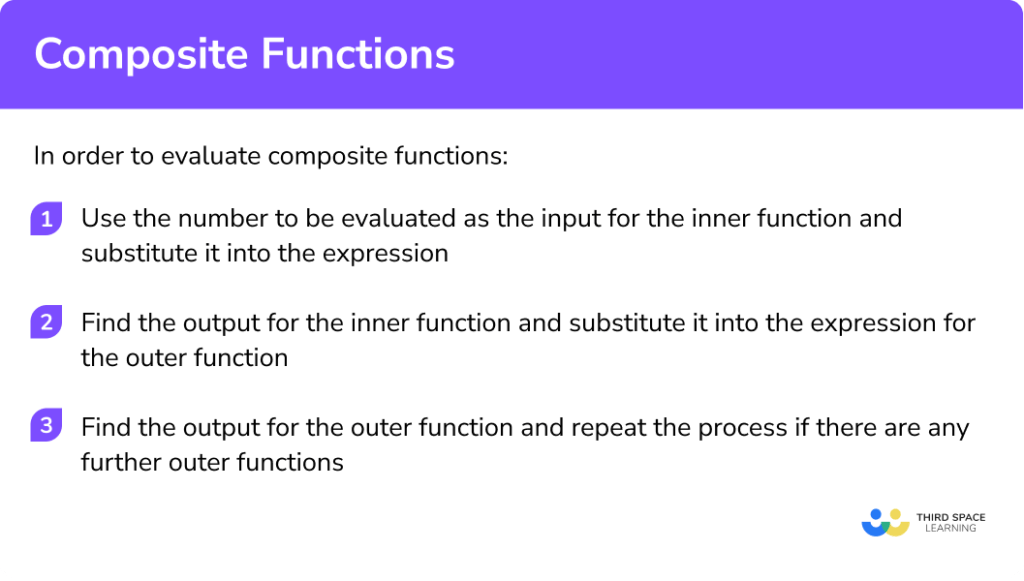 Composite Functions

In order to evaluate composite functions:

1 Use the number to be evaluated as the input for the inner function and substitute it into the expression

2 Find the output for the inner function and substitute it into the expression for the outer function

3 Find the output for the outer function and repeat the process if there are any further outer functions

THIRD SPACE LEARNING